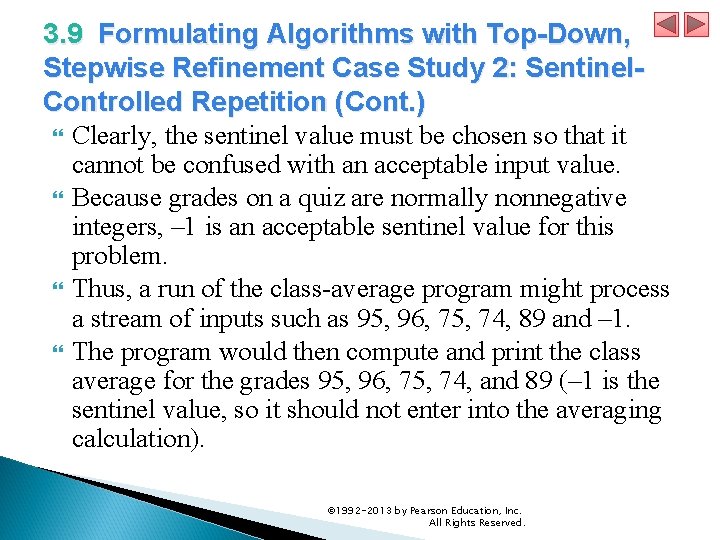 3.9 Formulating Algorithms with Top-Down, Stepwise Refinement Case Study 2: Sentinel-Controlled Repetition (Cont.)

Clearly, the sentinel value must be chosen so that it cannot be confused with an acceptable input value.

Because grades on a quiz are normally nonnegative integers, –1 is an acceptable sentinel value for this problem.

Thus, a run of the class-average program might process a stream of inputs such as 95, 96, 75, 74, 89 and –1.

The program would then compute and print the class average for the grades 95, 96, 75, 74, and 89 (–1 is the sentinel value, so it should not enter into the averaging calculation).

©1992-2013 by Pearson Education, Inc. All Rights Reserved.